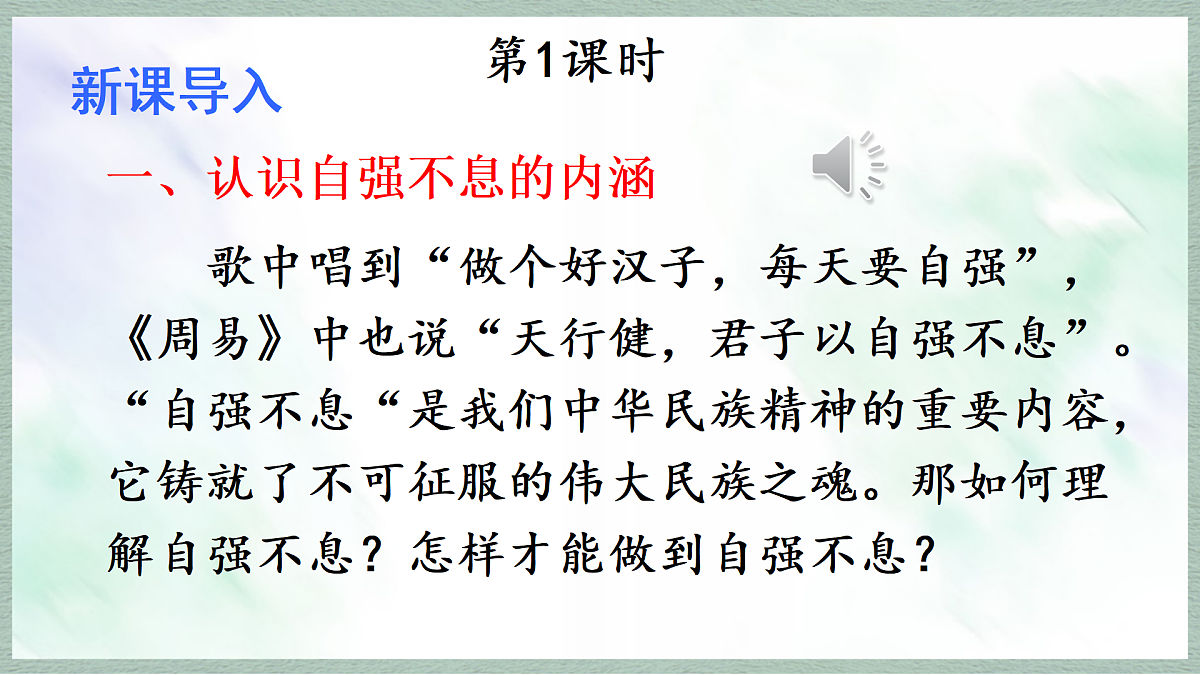 第1课时

新课导入

一、认识自强不息的内涵

歌中唱到“做个好汉子，每天要自强”，《周易》中也说“天行健，君子以自强不息”。“自强不息“是我们中华民族精神的重要内容，它铸就了不可征服的伟大民族之魂。那如何理解自强不息？怎样才能做到自强不息？